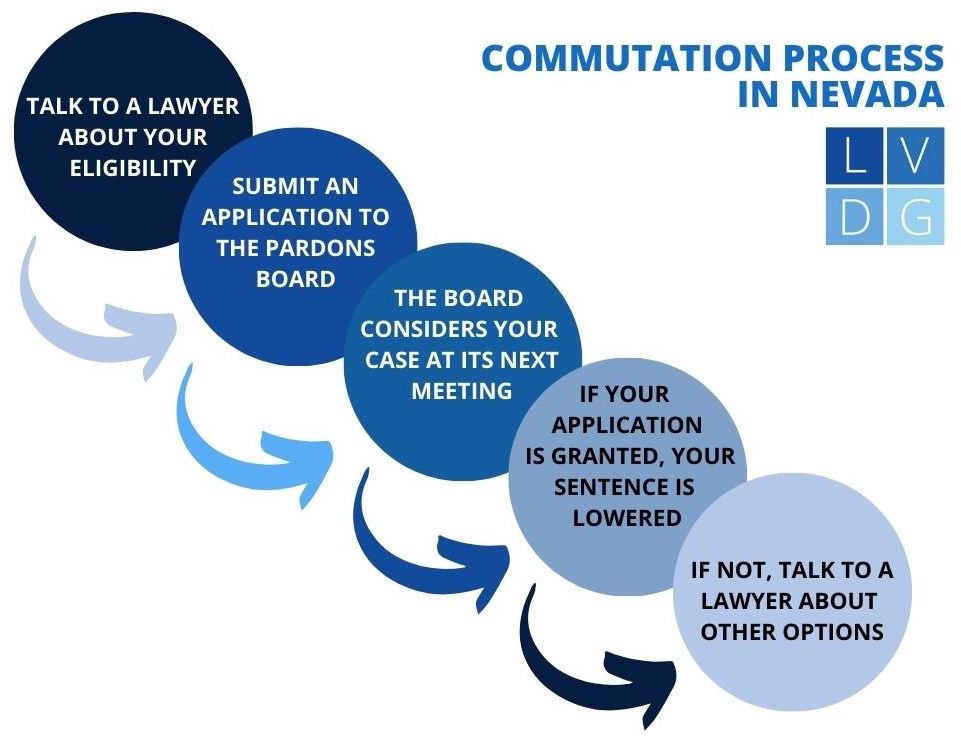 COMMUTATION PROCESS IN NEVADA

L V
D G

TALK TO A LAWYER ABOUT YOUR ELIGIBILITY

SUBMIT AN APPLICATION TO THE PARDONS BOARD

THE BOARD CONSIDERS YOUR CASE AT ITS NEXT MEETING

IF YOUR APPLICATION IS GRANTED, YOUR SENTENCE IS LOWERED

IF NOT, TALK TO A LAWYER ABOUT OTHER OPTIONS